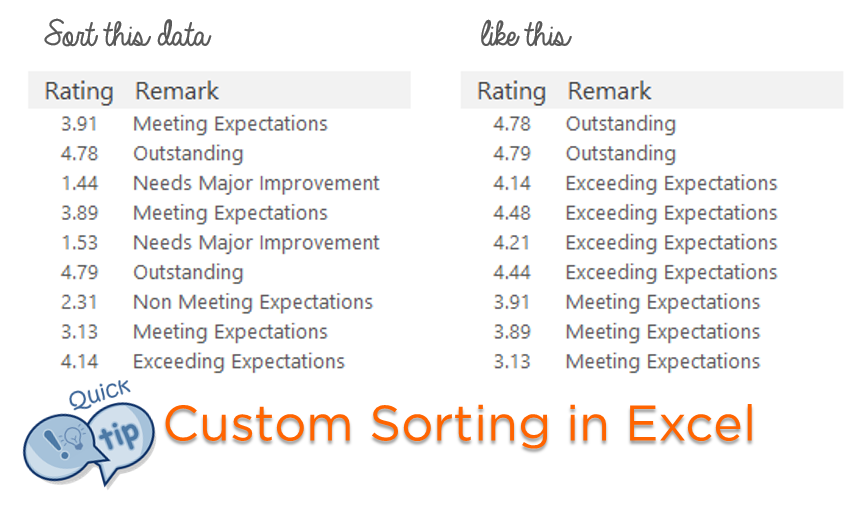 Sort this data

| Rating | Remark |
|---|---|
| 3.91 | Meeting Expectations |
| 4.78 | Outstanding |
| 1.44 | Needs Major Improvement |
| 3.89 | Meeting Expectations |
| 1.53 | Needs Major Improvement |
| 4.79 | Outstanding |
| 2.31 | Non Meeting Expectations |
| 3.13 | Meeting Expectations |
| 4.14 | Exceeding Expectations |

like this

| Rating | Remark |
|---|---|
| 4.78 | Outstanding |
| 4.79 | Outstanding |
| 4.14 | Exceeding Expectations |
| 4.48 | Exceeding Expectations |
| 4.21 | Exceeding Expectations |
| 4.44 | Exceeding Expectations |
| 3.91 | Meeting Expectations |
| 3.89 | Meeting Expectations |
| 3.13 | Meeting Expectations |

Quick tip

Custom Sorting in Excel